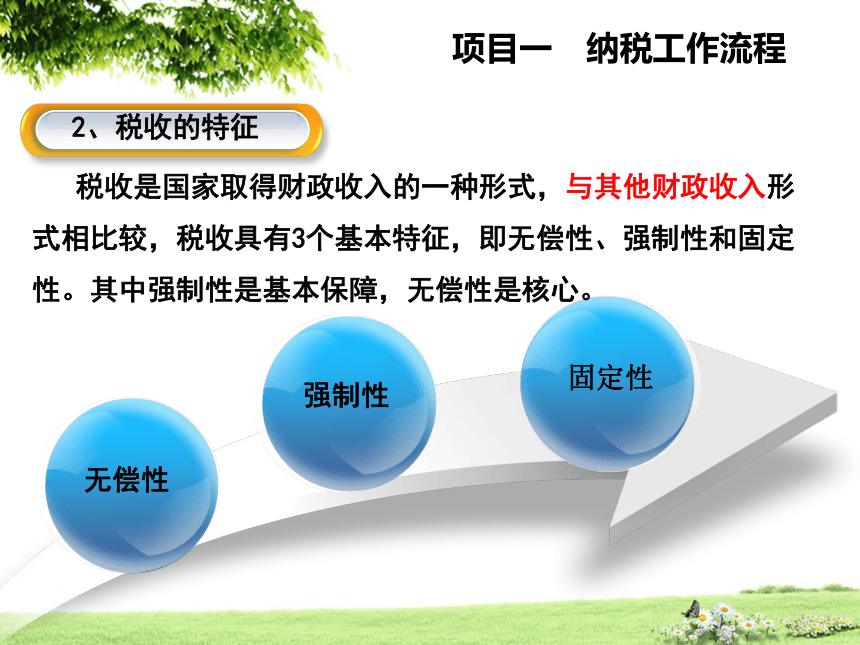 项目一　纳税工作流程

2、税收的特征

税收是国家取得财政收入的一种形式，与其他财政收入形式相比较，税收具有3个基本特征，即无偿性、强制性和固定性。其中强制性是基本保障，无偿性是核心。

无偿性

强制性

固定性